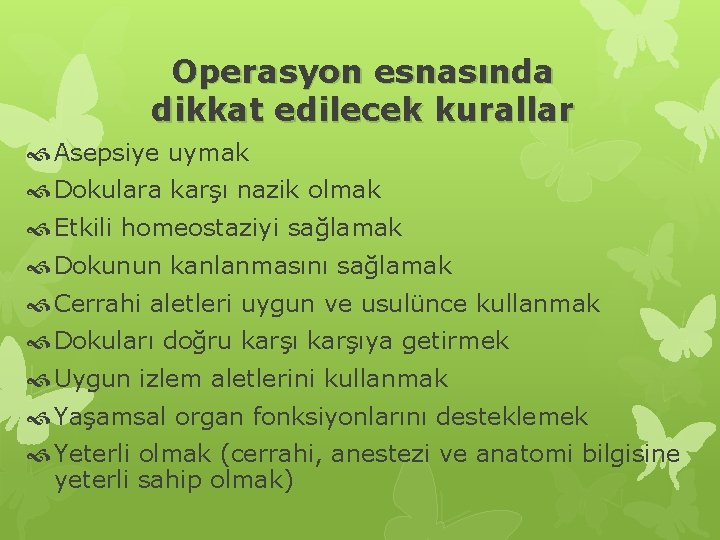 Operasyon esnasında dikkat edilecek kurallar

Asepsiye uymak
Dokulara karşı nazik olmak
Etkili homeostaziyi sağlamak
Dokunun kanlanmasını sağlamak
Cerrahi aletleri uygun ve usulünce kullanmak
Dokuları doğru karşı karşıya getirmek
Uygun izlem aletlerini kullanmak
Yaşamsal organ fonksiyonlarını desteklemek
Yeterli olmak (cerrahi, anestezi ve anatomi bilgisine yeterli sahip olmak)